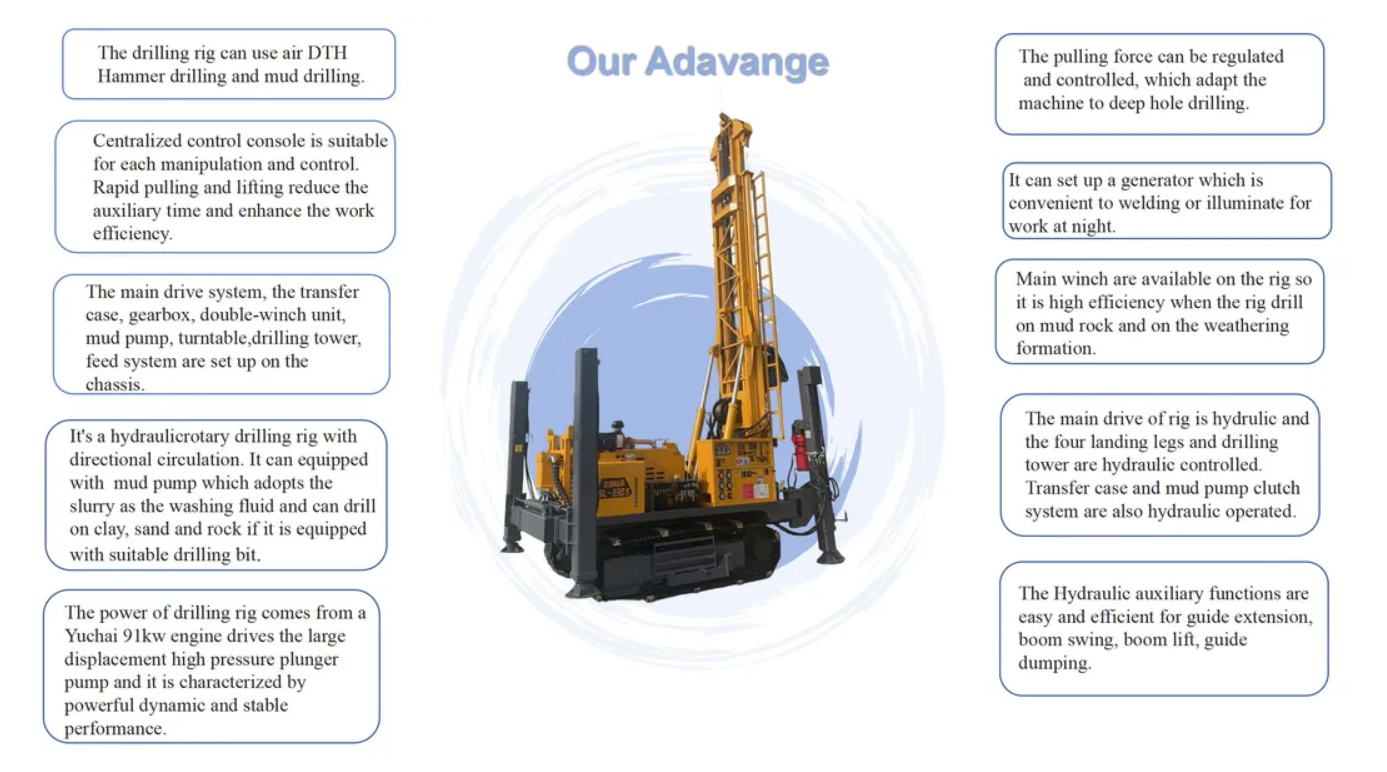 Our Adavange

The drilling rig can use air DTH Hammer drilling and mud drilling.

Centralized control console is suitable for each manipulation and control. Rapid pulling and lifting reduce the auxiliary time and enhance the work efficiency.

The main drive system, the transfer case, gearbox, double-winch unit, mud pump, turntable,drilling tower, feed system are set up on the chassis.

It's a hydraulicrotary drilling rig with directional circulation. It can equipped with mud pump which adopts the slurry as the washing fluid and can drill on clay, sand and rock if it is equipped with suitable drilling bit.

The power of drilling rig comes from a Yuchai 91kw engine drives the large displacement high pressure plunger pump and it is characterized by powerful dynamic and stable performance.

The pulling force can be regulated and controlled, which adapt the machine to deep hole drilling.

It can set up a generator which is convenient to welding or illuminate for work at night.

Main winch are available on the rig so it is high efficiency when the rig drill on mud rock and on the weathering formation.

The main drive of rig is hydrulic and the four landing legs and drilling tower are hydraulic controlled. Transfer case and mud pump clutch system are also hydraulic operated.

The Hydraulic auxiliary functions are easy and efficient for guide extension, boom swing, boom lift, guide dumping.